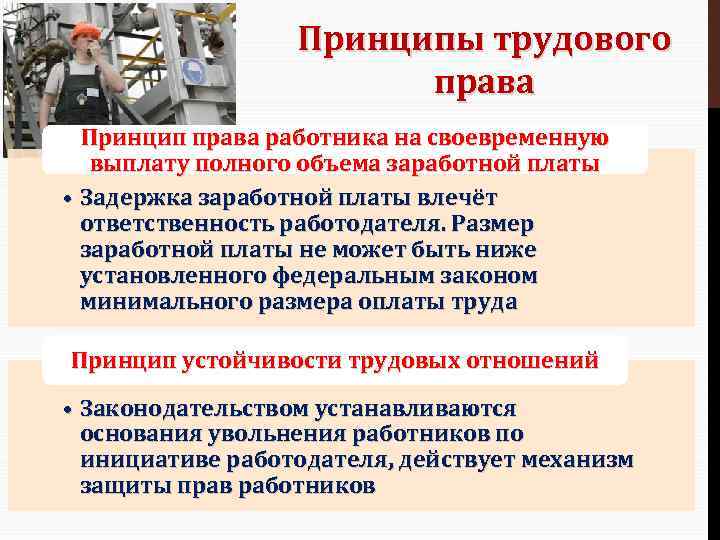 Принципы трудового права

Принцип права работника на своевременную выплату полного объема заработной платы

• Задержка заработной платы влечёт ответственность работодателя. Размер заработной платы не может быть ниже установленного федеральным законом минимального размера оплаты труда

Принцип устойчивости трудовых отношений

• Законодательством устанавливаются основания увольнения работников по инициативе работодателя, действует механизм защиты прав работников